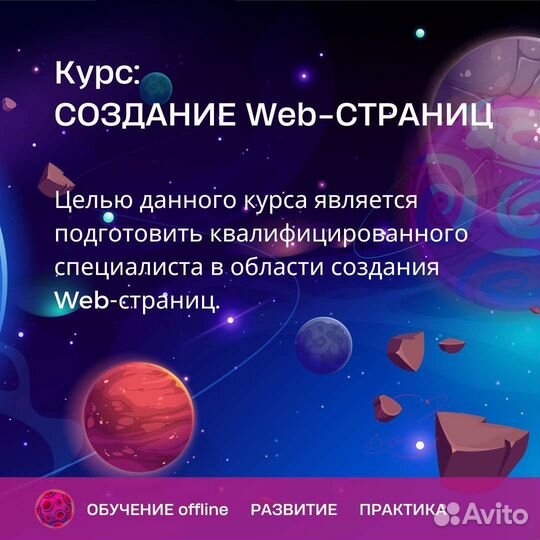 Курс:
СОЗДАНИЕ Web-СТРАНИЦ

Целью данного курса является подготовить квалифицированного специалиста в области создания Web-страниц.

ОБУЧЕНИЕ offline РАЗВИТИЕ ПРАКТИКА

Avito